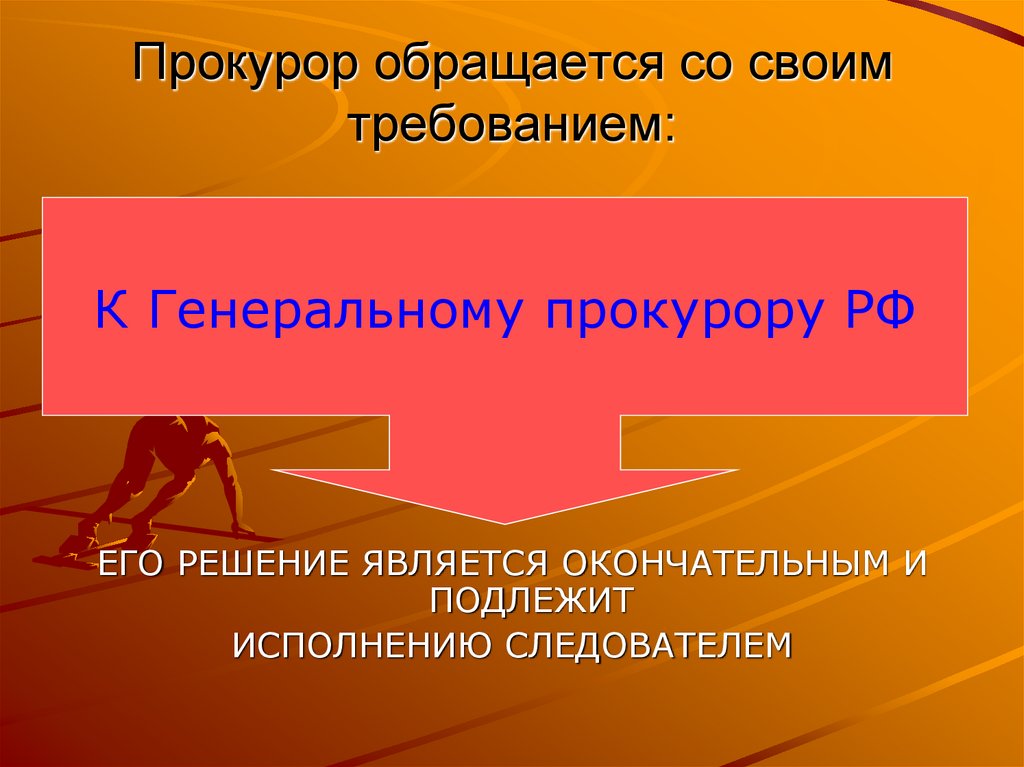 Прокурор обращается со своим требованием:

К Генеральному прокурору РФ

ЕГО РЕШЕНИЕ ЯВЛЯЕТСЯ ОКОНЧАТЕЛЬНЫМ И ПОДЛЕЖИТ
ИСПОЛНЕНИЮ СЛЕДОВАТЕЛЕМ